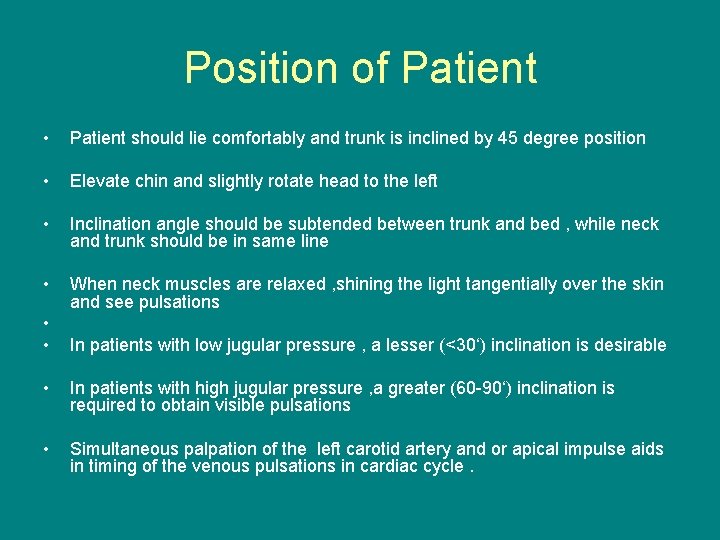 Position of Patient

• Patient should lie comfortably and trunk is inclined by 45 degree position

• Elevate chin and slightly rotate head to the left

• Inclination angle should be subtended between trunk and bed , while neck and trunk should be in same line

• When neck muscles are relaxed ,shining the light tangentially over the skin and see pulsations

•

• In patients with low jugular pressure , a lesser (<30‘) inclination is desirable

• In patients with high jugular pressure ,a greater (60-90‘) inclination is required to obtain visible pulsations

• Simultaneous palpation of the left carotid artery and or apical impulse aids in timing of the venous pulsations in cardiac cycle .